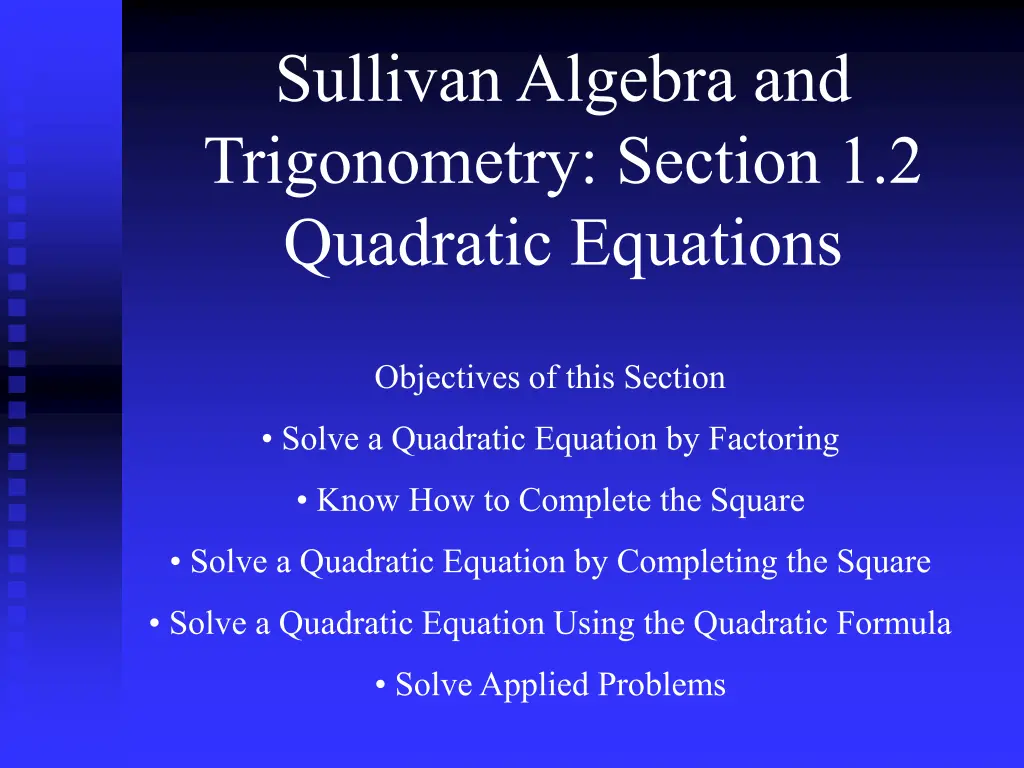 Sullivan Algebra and Trigonometry: Section 1.2 Quadratic Equations

Objectives of this Section

• Solve a Quadratic Equation by Factoring

• Know How to Complete the Square

• Solve a Quadratic Equation by Completing the Square

• Solve a Quadratic Equation Using the Quadratic Formula

• Solve Applied Problems